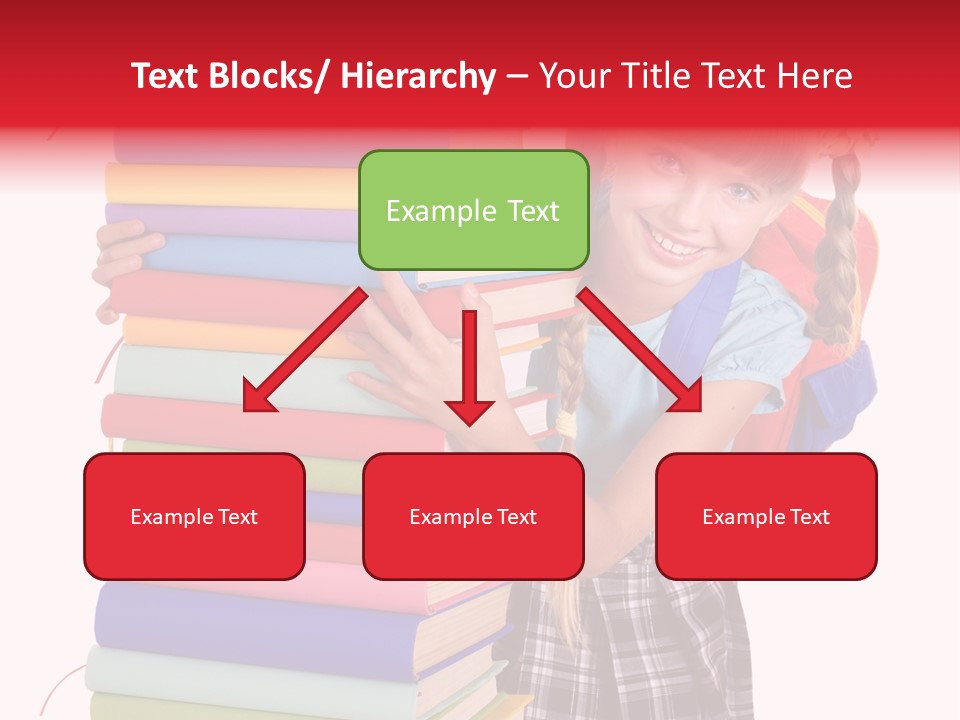 Text Blocks/ Hierarchy – Your Title Text Here

Example Text

Example Text

Example Text

Example Text